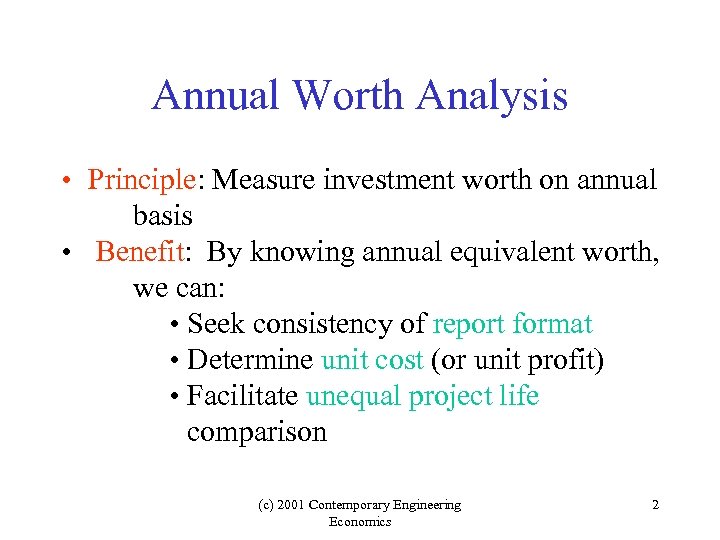 Annual Worth Analysis

• Principle: Measure investment worth on annual basis
• Benefit: By knowing annual equivalent worth, we can:
• Seek consistency of report format
• Determine unit cost (or unit profit)
• Facilitate unequal project life comparison

(c) 2001 Contemporary Engineering Economics

2